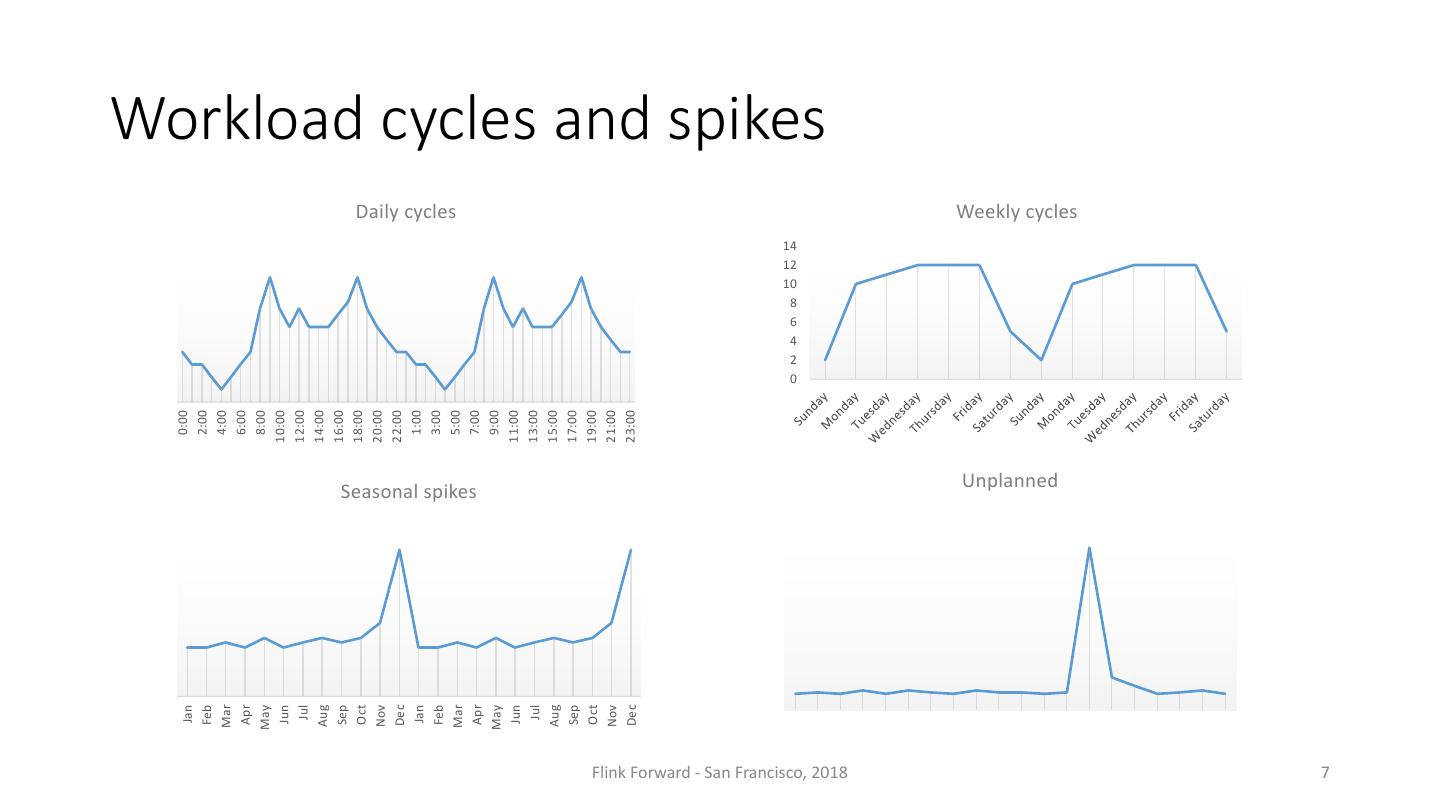 Workload cycles and spikes

Daily cycles

0:00 2:00 4:00 6:00 8:00 10:00 12:00 14:00 16:00 18:00 20:00 22:00 1:00 3:00 5:00 7:00 9:00 11:00 13:00 15:00 17:00 19:00 21:00 23:00

Weekly cycles

14
12
10
8
6
4
2
0

Sunday Monday Tuesday Wednesday Thursday Friday Saturday Sunday Monday Tuesday Wednesday Thursday Friday Saturday

Seasonal spikes

Jan Feb Mar Apr May Jun Jul Aug Sep Oct Nov Dec Jan Feb Mar Apr May Jun Jul Aug Sep Oct Nov Dec

Unplanned

Flink Forward - San Francisco, 2018

7